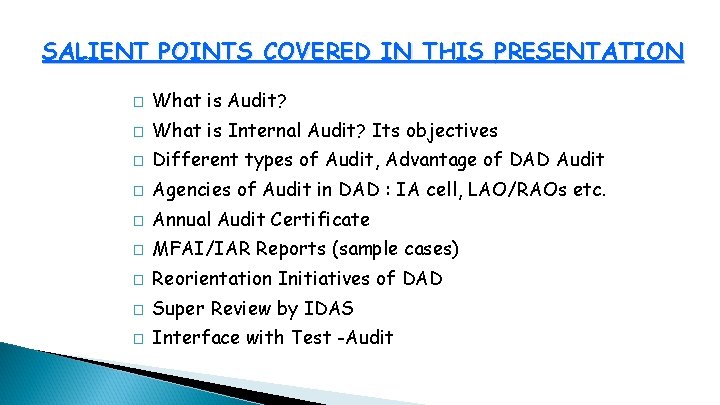 SALIENT POINTS COVERED IN THIS PRESENTATION

□ What is Audit?
□ What is Internal Audit? Its objectives
□ Different types of Audit, Advantage of DAD Audit
□ Agencies of Audit in DAD : IA cell, LAO/RAOs etc.
□ Annual Audit Certificate
□ MFAI/IAR Reports (sample cases)
□ Reorientation Initiatives of DAD
□ Super Review by IDAS
□ Interface with Test -Audit